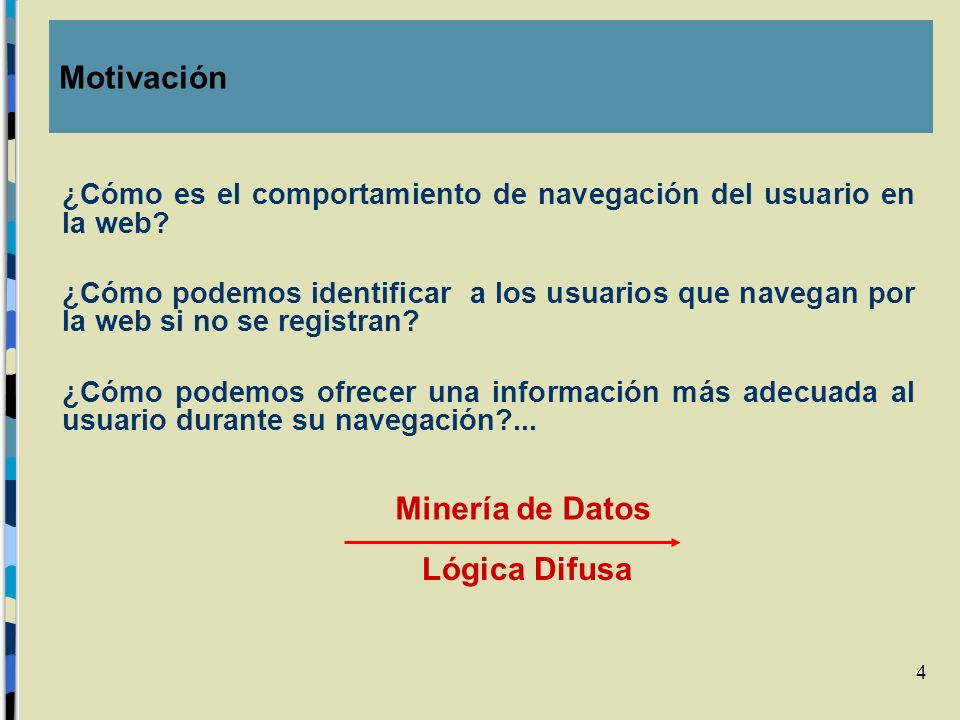 Motivación

¿Cómo es el comportamiento de navegación del usuario en la web?

¿Cómo podemos identificar a los usuarios que navegan por la web si no se registran?

¿Cómo podemos ofrecer una información más adecuada al usuario durante su navegación?...

Minería de Datos

Lógica Difusa

4